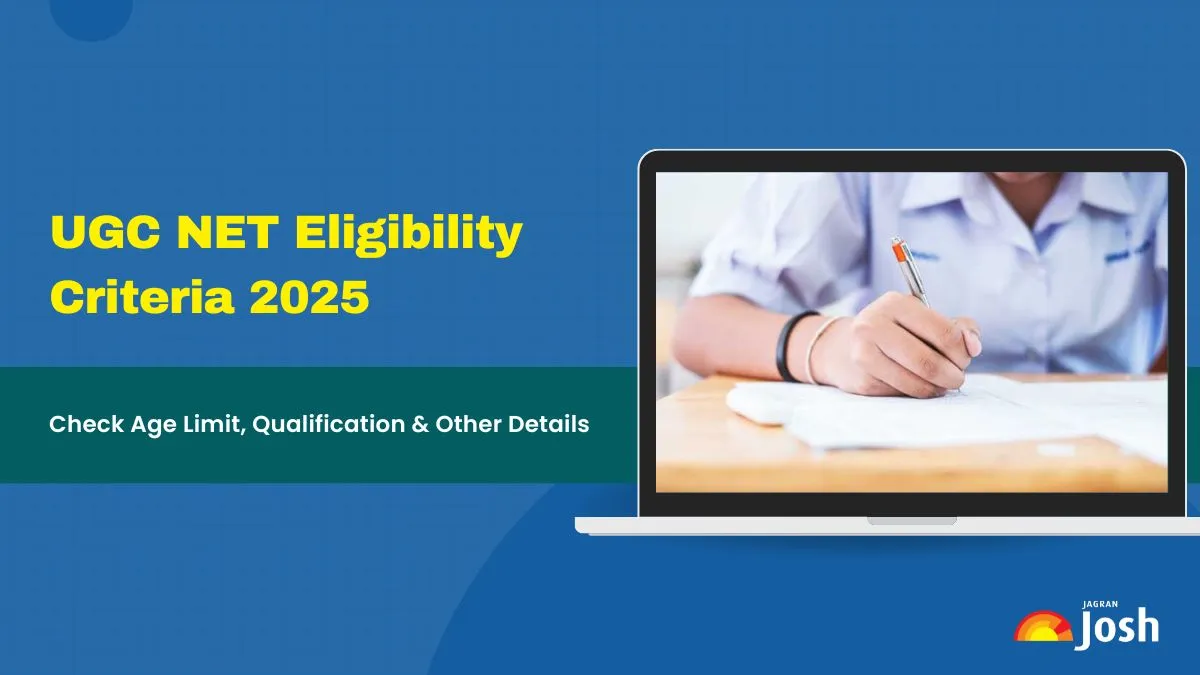 UGC NET Eligibility Criteria 2025

Check Age Limit, Qualification & Other Details

JAGRAN
Josh